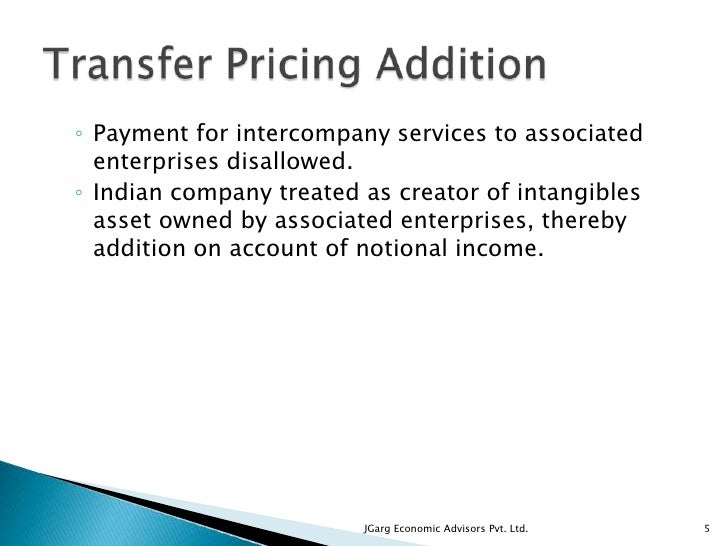 Transfer Pricing Addition

◦ Payment for intercompany services to associated enterprises disallowed.
◦ Indian company treated as creator of intangibles asset owned by associated enterprises, thereby addition on account of notional income.

JGarg Economic Advisors Pvt. Ltd.

5